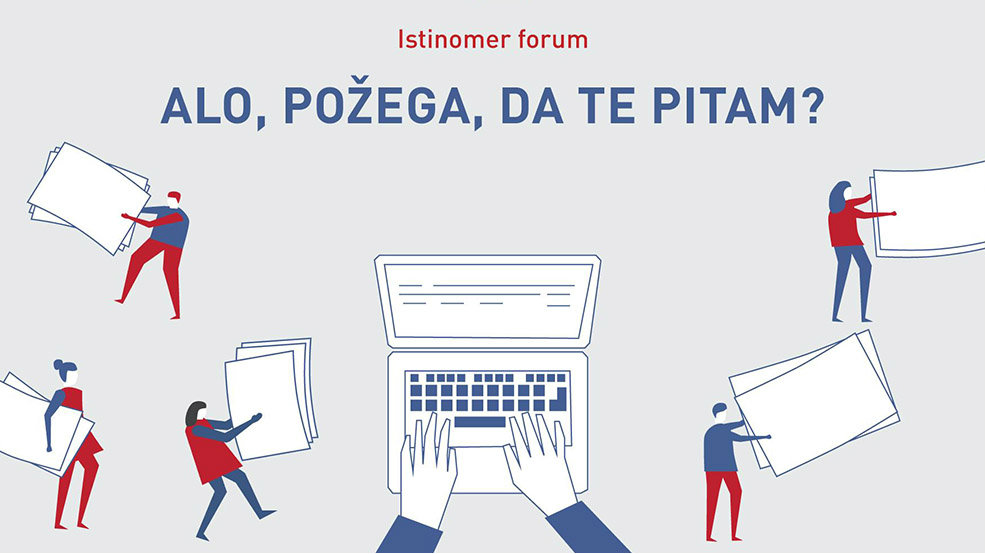 Istinomer forum

ALO, POŽEGA, DA TE PITAM?